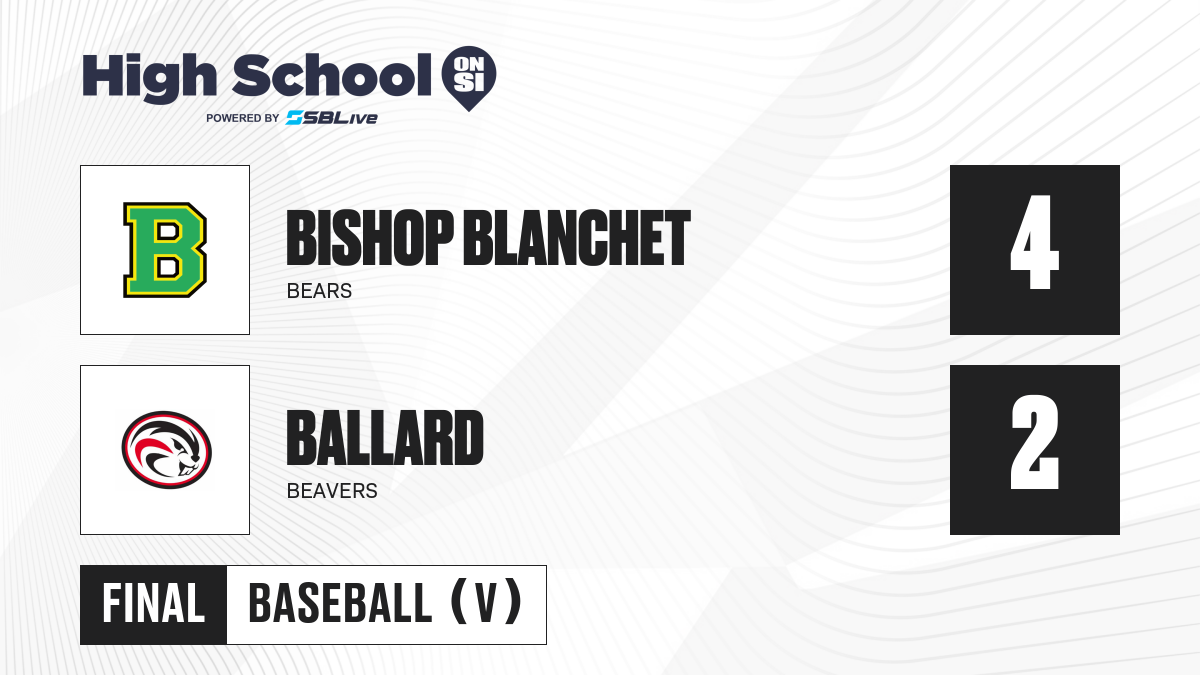 High School ON SI
POWERED BY SBLive

B

BISHOP BLANCHET
BEARS

4

BALLARD
BEAVERS

2

FINAL BASEBALL (V)